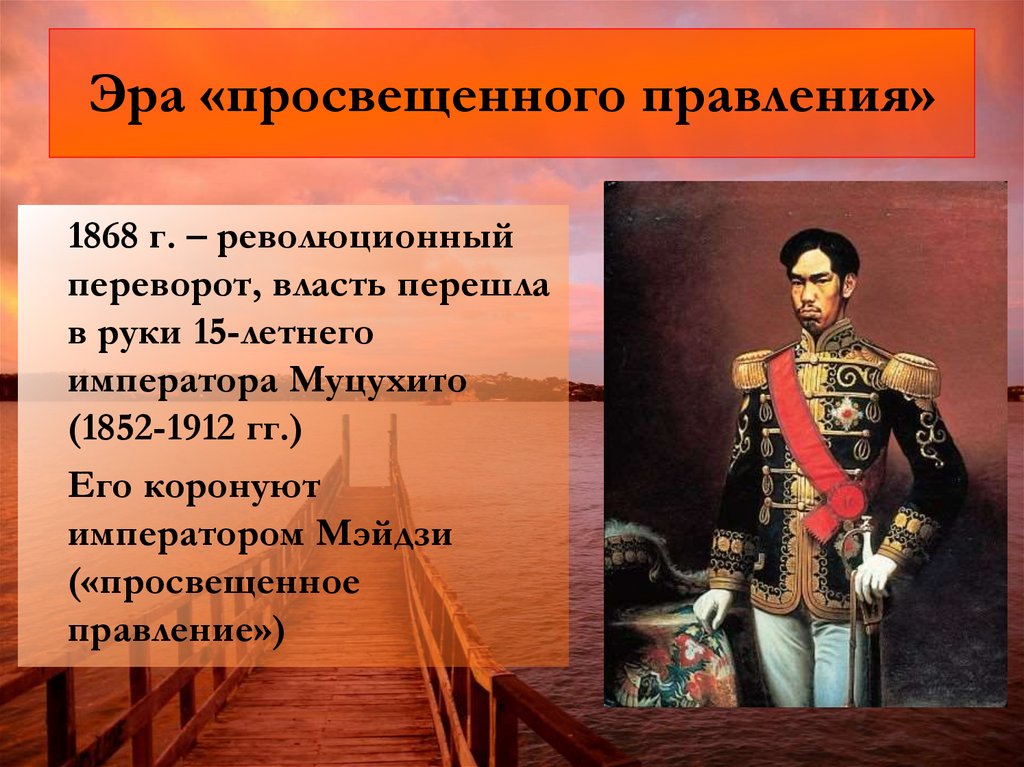 Эра «просвещенного правления»

1868 г. – революционный переворот, власть перешла в руки 15-летнего императора Муцухито (1852-1912 гг.)

Его коронуют императором Мэйдзи («просвещенное правление»)